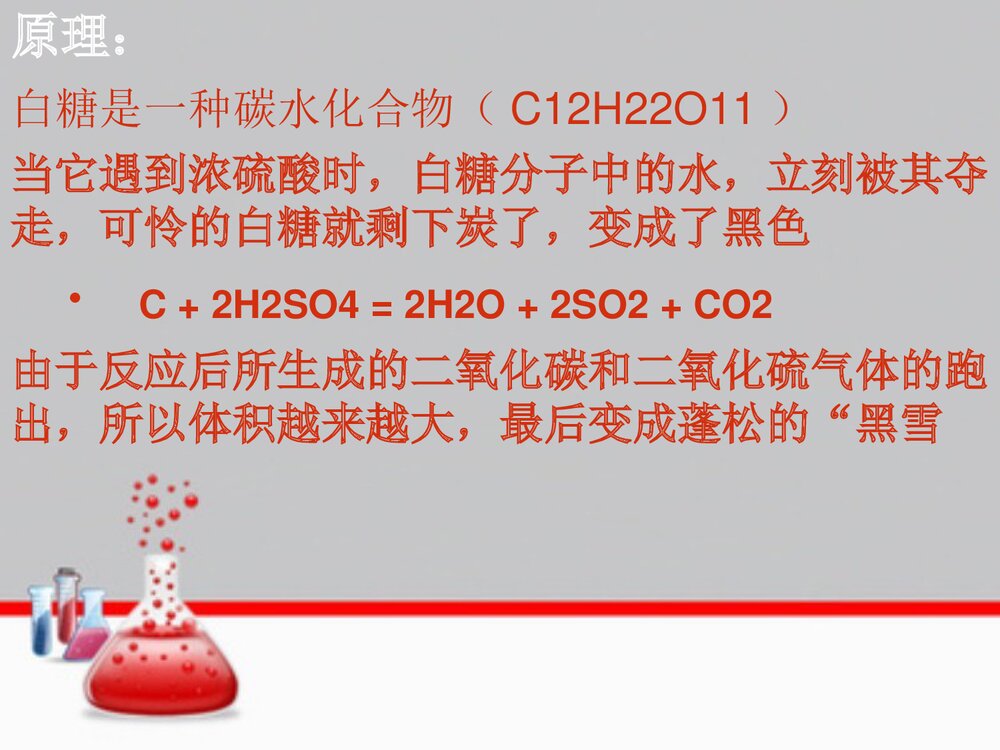 原理：

白糖是一种碳水化合物（ $C12H22O11$ ）

当它遇到浓硫酸时，白糖分子中的水，立刻被其夺走，可怜的白糖就剩下炭了，变成了黑色

• $C + 2H2SO4 = 2H2O + 2SO2 + CO2$

由于反应后所生成的二氧化碳和二氧化硫气体的跑出，所以体积越来越大，最后变成蓬松的“黑雪